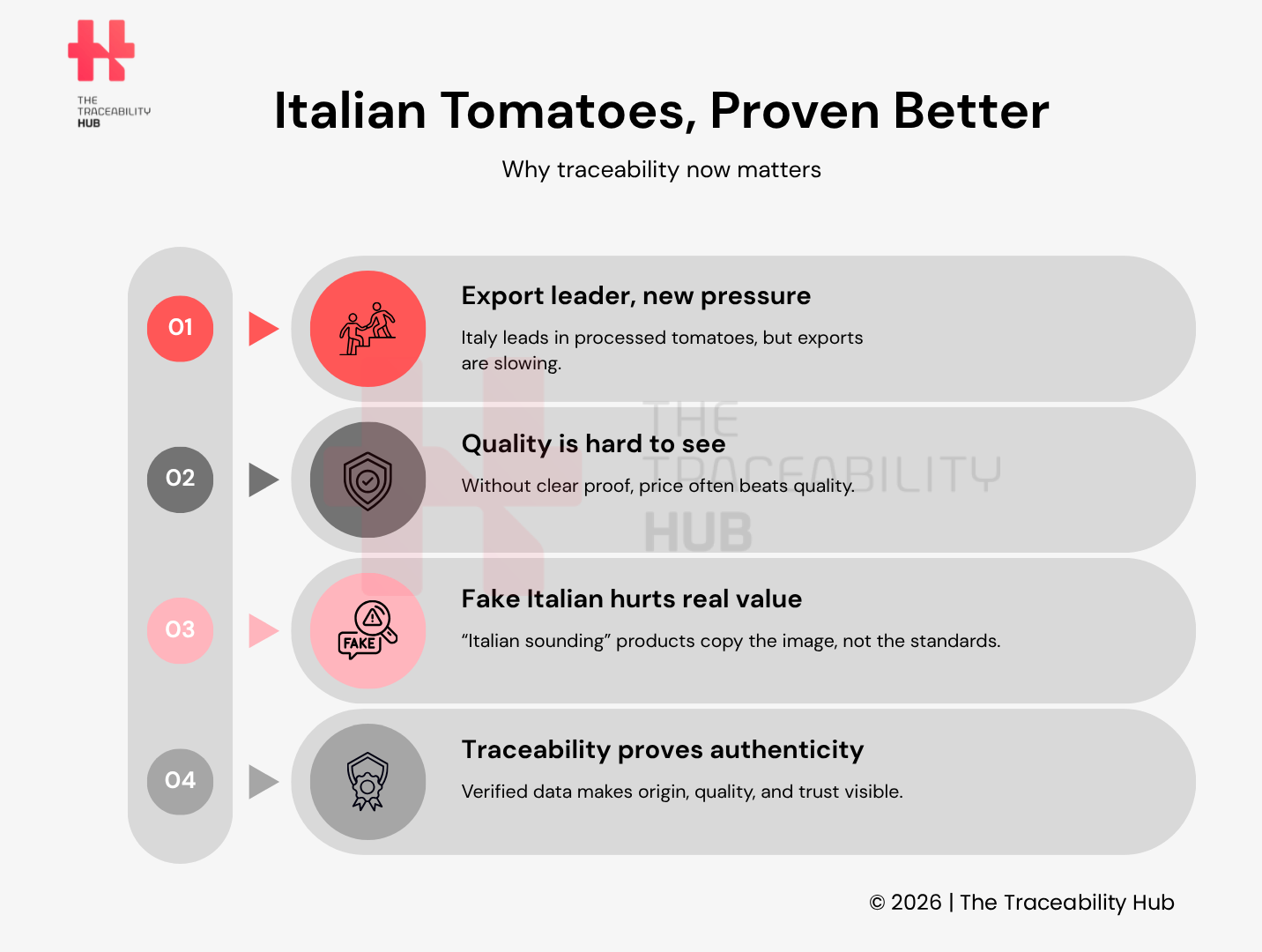 THE TRACEABILITY HUB

Italian Tomatoes, Proven Better

Why traceability now matters

01

Export leader, new pressure

Italy leads in processed tomatoes, but exports are slowing.

02

Quality is hard to see

Without clear proof, price often beats quality.

THE TRACEABILITY HUB

03

FAKE

Fake Italian hurts real value

“Italian sounding” products copy the image, not the standards.

04

Traceability proves authenticity

Verified data makes origin, quality, and trust visible.

© 2026 | The Traceability Hub